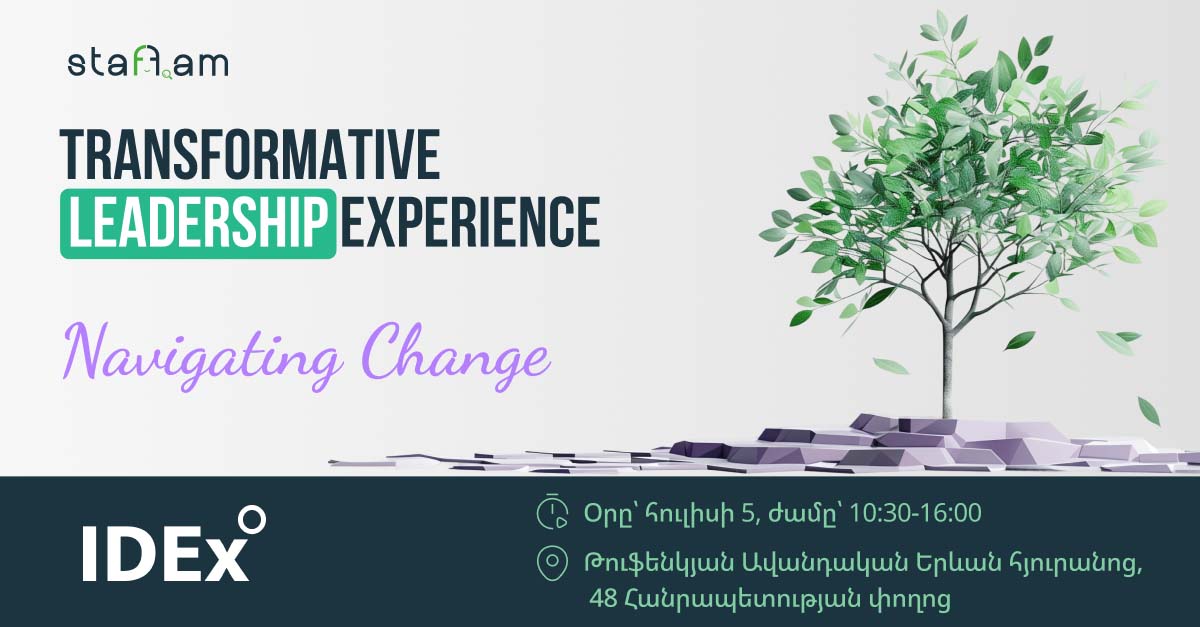 staff.am

TRANSFORMATIVE LEADERSHIP EXPERIENCE

Navigating Change

IDEx

Օրը՝ հուլիսի 5, ժամը՝ 10:30-16:00

Թուֆենկյան Ավանդական Երևան հյուրանոց, 48 Հանրապետության փողոց